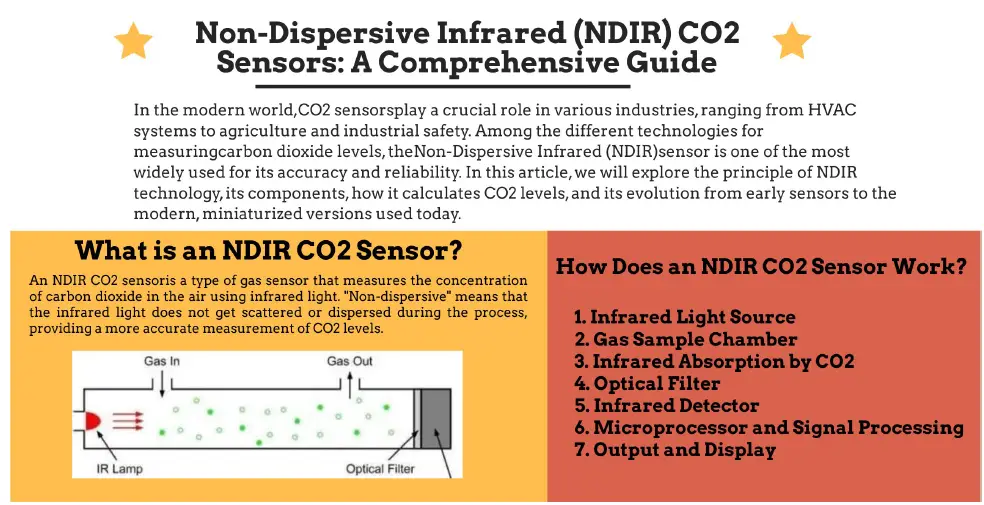 Non-Dispersive Infrared (NDIR) CO2 Sensors: A Comprehensive Guide

In the modern world,CO2 sensorsplay a crucial role in various industries, ranging from HVAC systems to agriculture and industrial safety. Among the different technologies for measuringcarbon dioxide levels, theNon-Dispersive Infrared (NDIR)sensor is one of the most widely used for its accuracy and reliability. In this article, we will explore the principle of NDIR technology, its components, how it calculates CO2 levels, and its evolution from early sensors to the modern, miniaturized versions used today.

What is an NDIR CO2 Sensor?

An NDIR CO2 sensoris a type of gas sensor that measures the concentration of carbon dioxide in the air using infrared light. "Non-dispersive" means that the infrared light does not get scattered or dispersed during the process, providing a more accurate measurement of CO2 levels.

Gas In

Gas Out

IR Lamp

Optical Filter

How Does an NDIR CO2 Sensor Work?

1. Infrared Light Source
2. Gas Sample Chamber
3. Infrared Absorption by CO2
4. Optical Filter
5. Infrared Detector
6. Microprocessor and Signal Processing
7. Output and Display